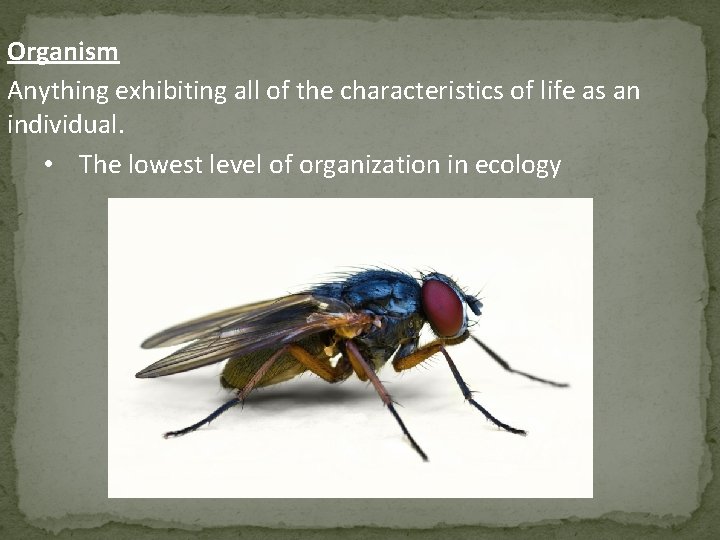 Organism

Anything exhibiting all of the characteristics of life as an individual.

• The lowest level of organization in ecology